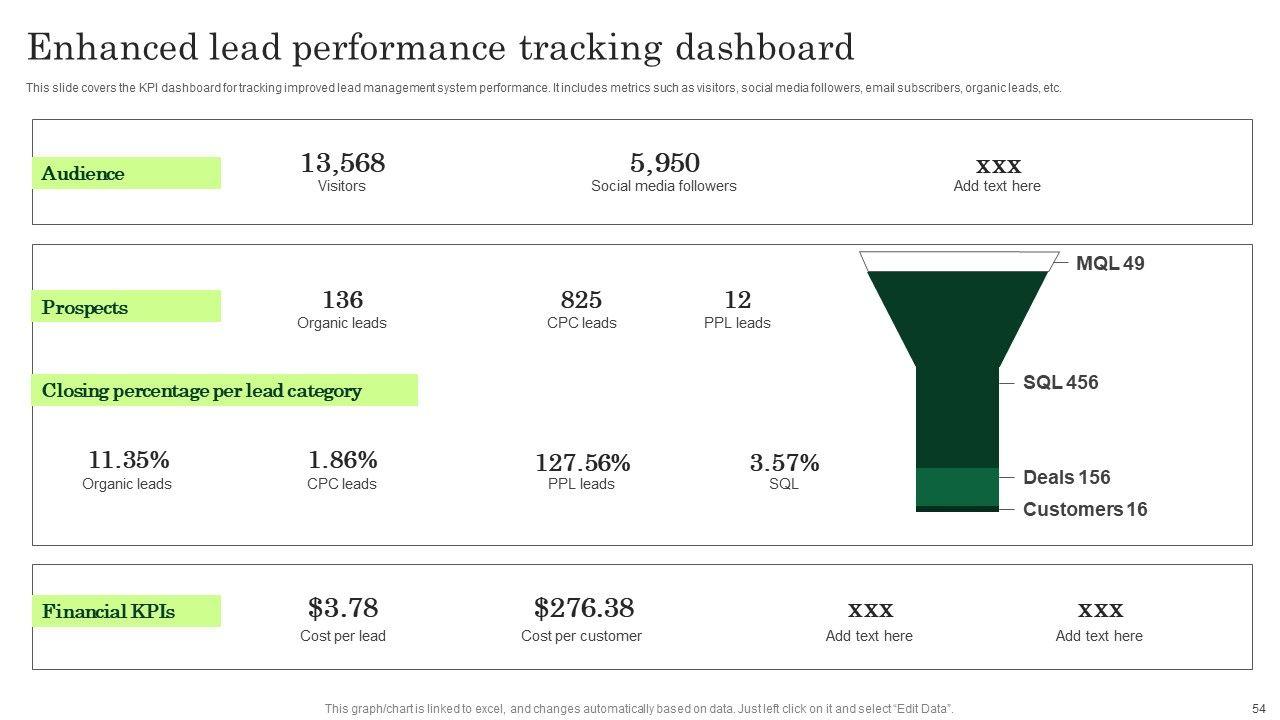 Enhanced lead performance tracking dashboard

This slide covers the KPI dashboard for tracking improved lead management system performance. It includes metrics such as visitors, social media followers, email subscribers, organic leads, etc.

Audience

13,568
Visitors

5,950
Social media followers

xxx
Add text here

Prospects

136
Organic leads

825
CPC leads

12
PPL leads

MQL 49

SQL 456

Deals 156

Customers 16

Closing percentage per lead category

11.35%
Organic leads

1.86%
CPC leads

127.56%
PPL leads

3.57%
SQL

Financial KPIs

$3.78
Cost per lead

$276.38
Cost per customer

xxx
Add text here

xxx
Add text here

This graph/chart is linked to excel, and changes automatically based on data. Just left click on it and select "Edit Data".

54